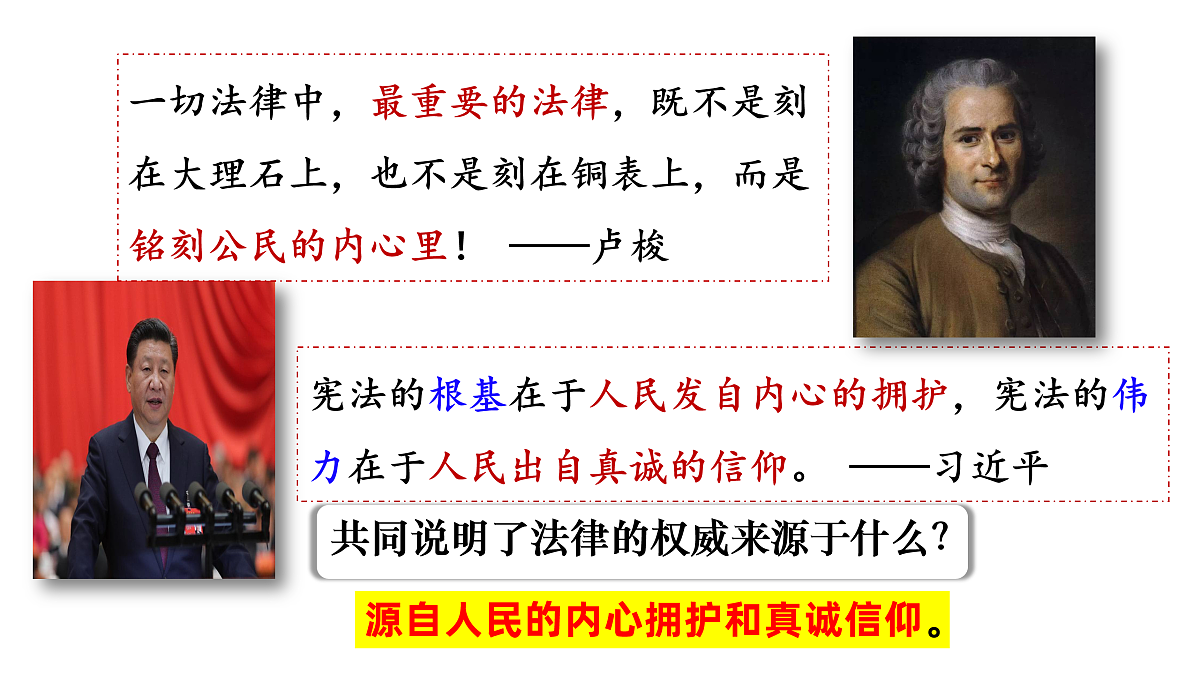 一切法律中，最重要的法律，既不是刻在大理石上，也不是刻在铜表上，而是铭刻公民的内心里！ ——卢梭

宪法的根基在于人民发自内心的拥护，宪法的伟力在于人民出自真诚的信仰。 ——习近平

共同说明了法律的权威来源于什么？

源自人民的内心拥护和真诚信仰。